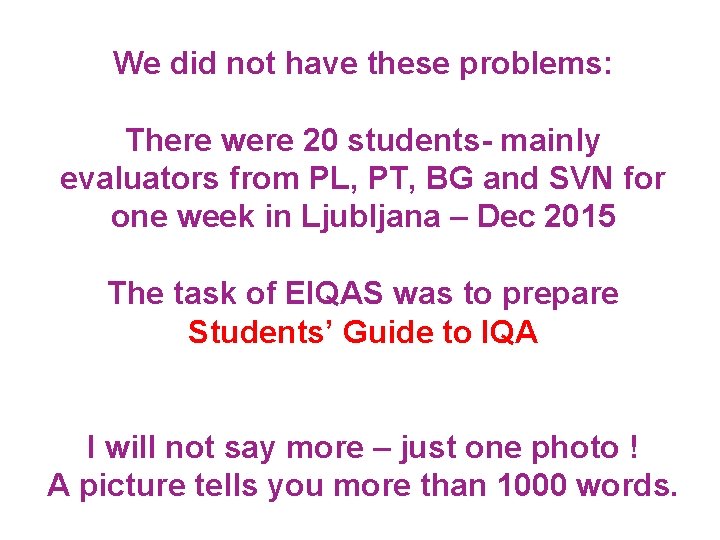 We did not have these problems:

There were 20 students- mainly evaluators from PL, PT, BG and SVN for one week in Ljubljana – Dec 2015

The task of EIQAS was to prepare Students’ Guide to IQA

I will not say more – just one photo !
A picture tells you more than 1000 words.